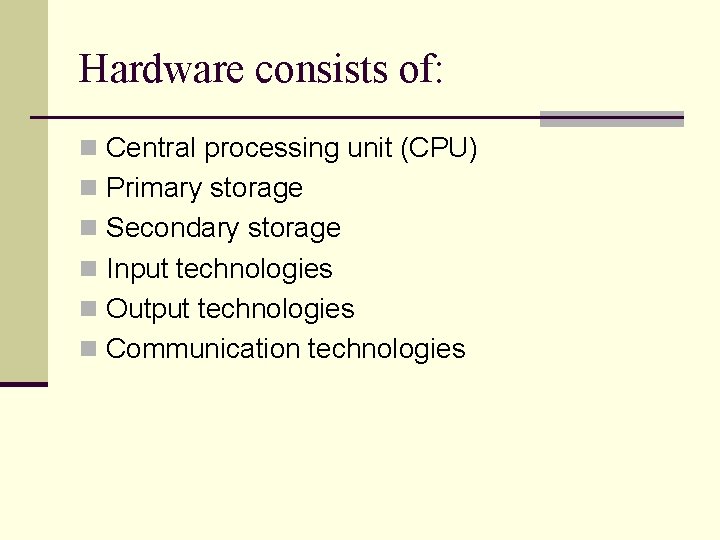 Hardware consists of:

- Central processing unit (CPU)
- Primary storage
- Secondary storage
- Input technologies
- Output technologies
- Communication technologies